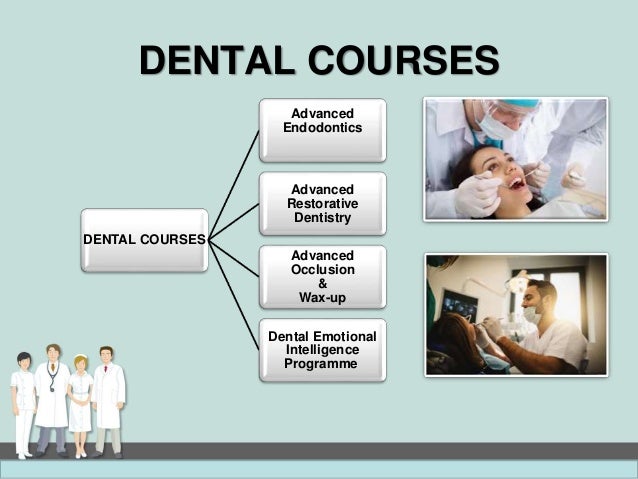 DENTAL COURSES

DENTAL COURSES

Advanced Endodontics

Advanced Restorative Dentistry

Advanced Occlusion & Wax-up

Dental Emotional Intelligence Programme